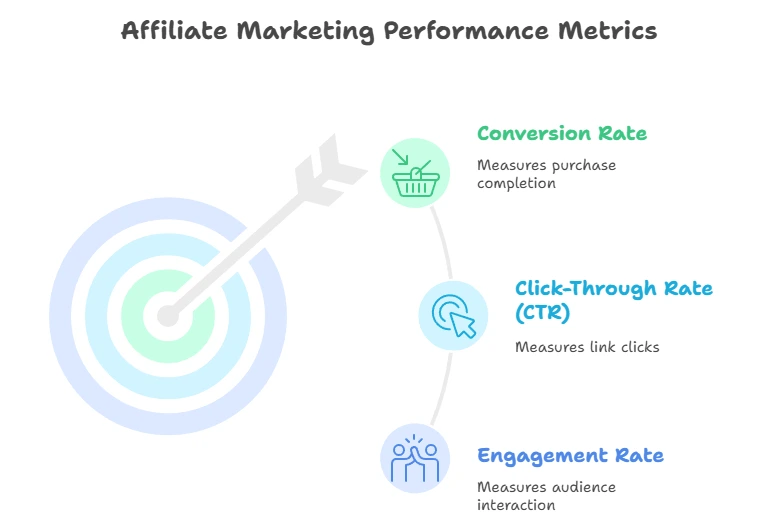 Affiliate Marketing Performance Metrics

Conversion Rate

Measures purchase completion

Click-Through Rate (CTR)

Measures link clicks

Engagement Rate

Measures audience interaction